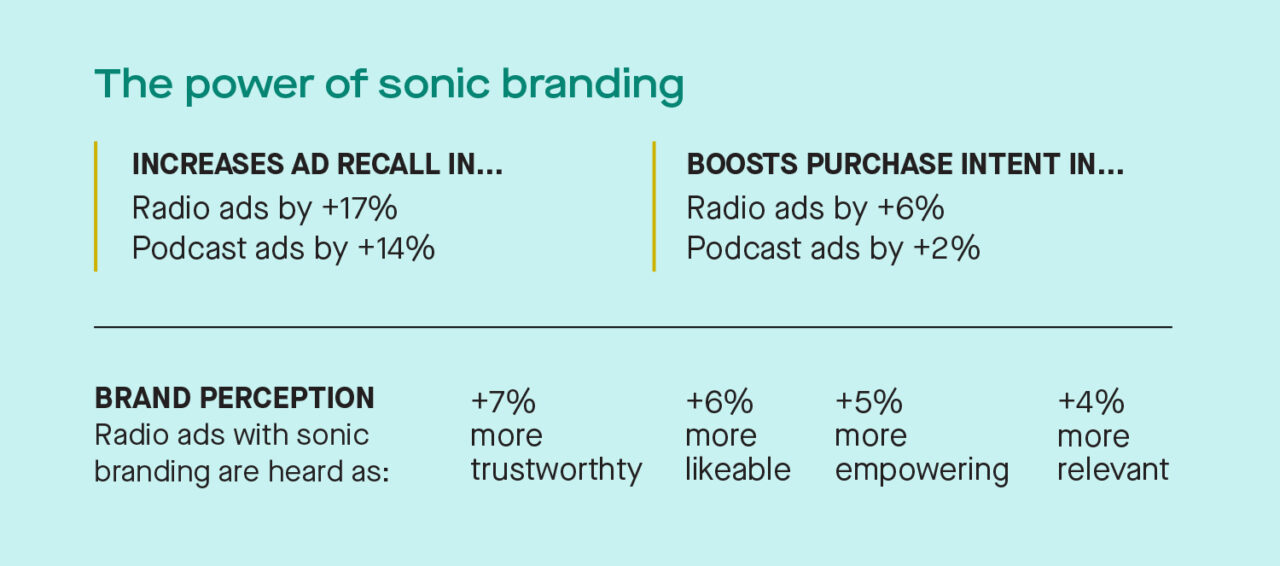 The power of sonic branding

INCREASES AD RECALL IN...
Radio ads by +17%
Podcast ads by +14%

BOOSTS PURCHASE INTENT IN...
Radio ads by +6%
Podcast ads by +2%

BRAND PERCEPTION
Radio ads with sonic branding are heard as:

+7% more trustworthty

+6% more likeable

+5% more empowering

+4% more relevant